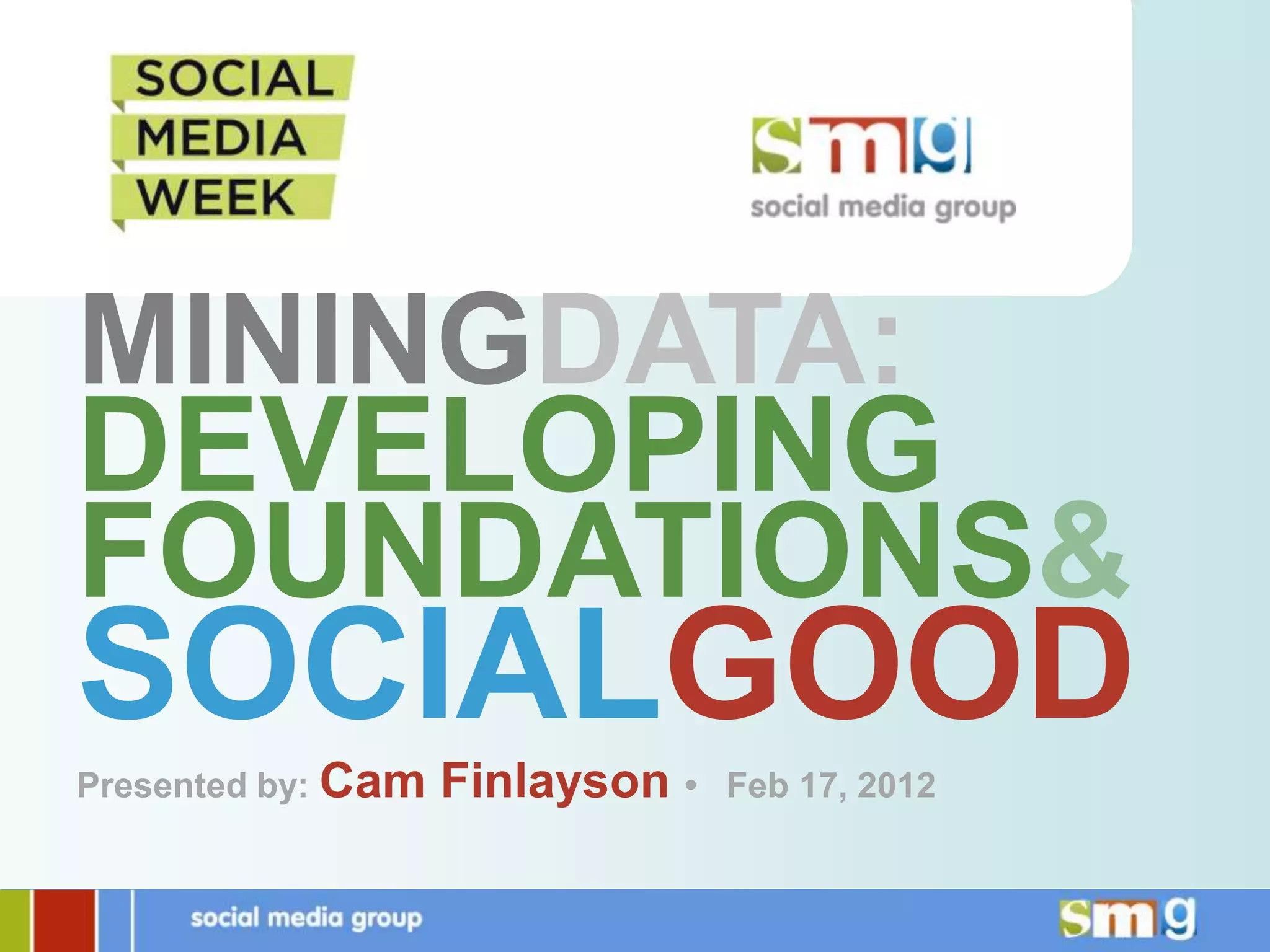 SOCIAL
MEDIA
WEEK

smg
social media group

MININGDATA:
DEVELOPING
FOUNDATIONS&
SOCIALGOOD

Presented by: Cam Finlayson • Feb 17, 2012

social media group

smg